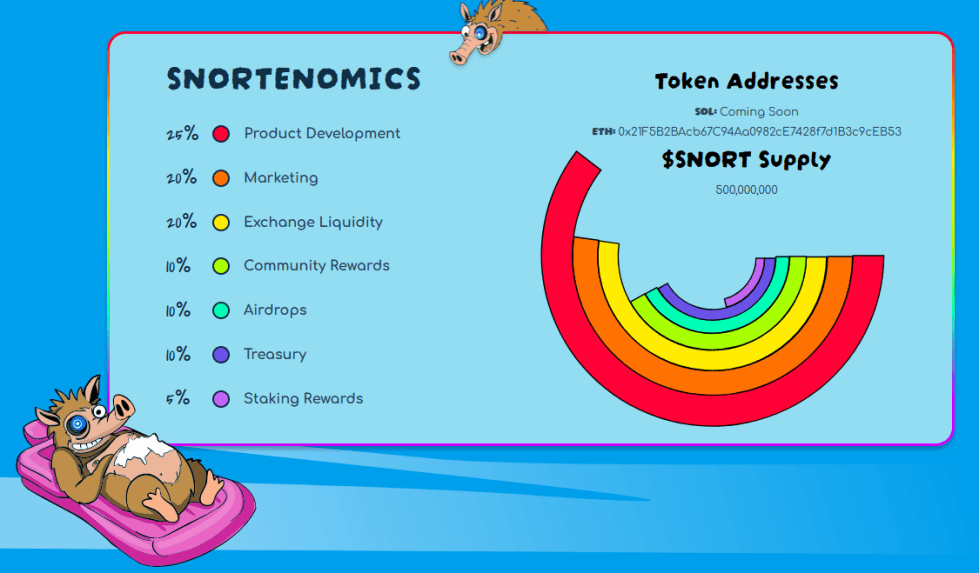 SNORTENOMICS

25% Product Development

20% Marketing

20% Exchange Liquidity

10% Community Rewards

10% Airdrops

10% Treasury

5% Staking Rewards

Token Addresses

SOL: Coming Soon

ETH: 0x21F5B2BAcb67C94Aa0982cE7428f7d1B3c9cEB53

$SNORT Supply

500,000,000